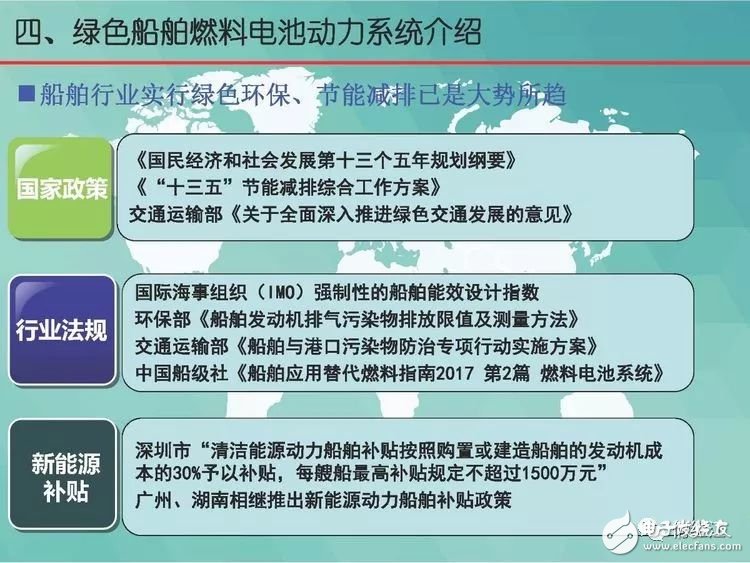 四、绿色船舶燃料电池动力系统介绍

■船舶行业实行绿色环保、节能减排已是大势所趋

国家政策

《国民经济和社会发展第十三个五年规划纲要》
《“十三五”节能减排综合工作方案》
交通运输部《关于全面深入推进绿色交通发展的意见》

行业法规

国际海事组织（IMO）强制性的船舶能效设计指数
环保部《船舶发动机排气污染物排放限值及测量方法》
交通运输部《船舶与港口污染物防治专项行动实施方案》
中国船级社《船舶应用替代燃料指南2017 第2篇 燃料电池系统》

新能源补贴

深圳市“清洁能源动力船舶补贴按照购置或建造船舶的发动机成本的30%予以补贴，每艘船最高补贴规定不超过1500万元”
广州、湖南相继推出新能源动力船舶补贴政策

电子发烧友
www.elecfans.com